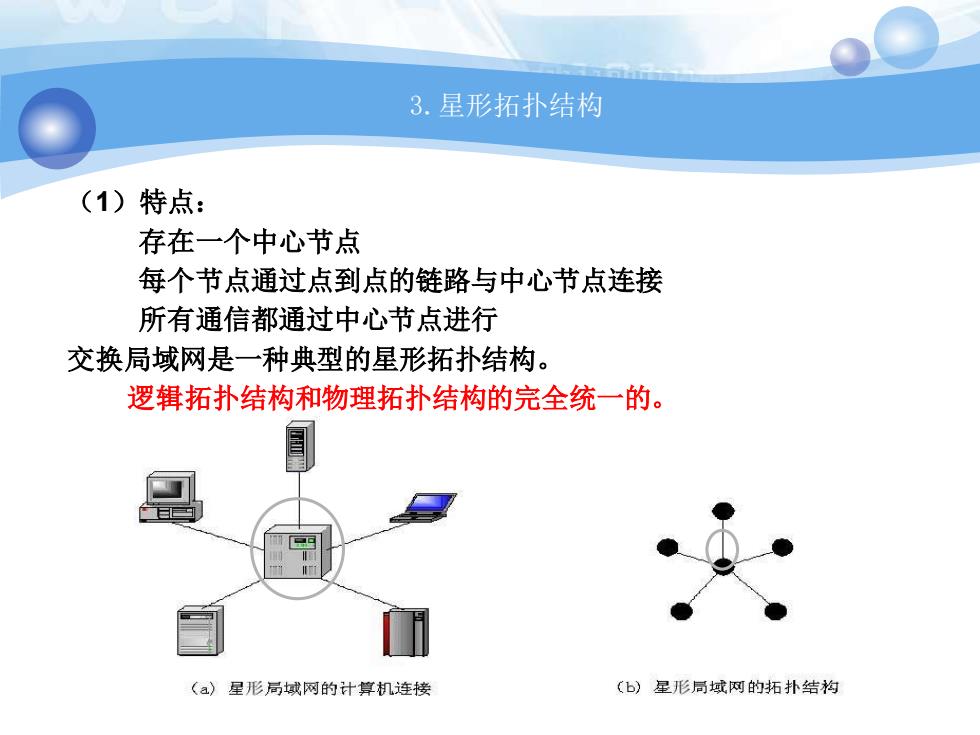 3. 星形拓扑结构

（1）特点：

存在一个中心节点

每个节点通过点到点的链路与中心节点连接

所有通信都通过中心节点进行

交换局域网是一种典型的星形拓扑结构。

逻辑拓扑结构和物理拓扑结构的完全统一的。

(a) 星形局域网的计算机连接

(b) 星形局域网的拓扑结构